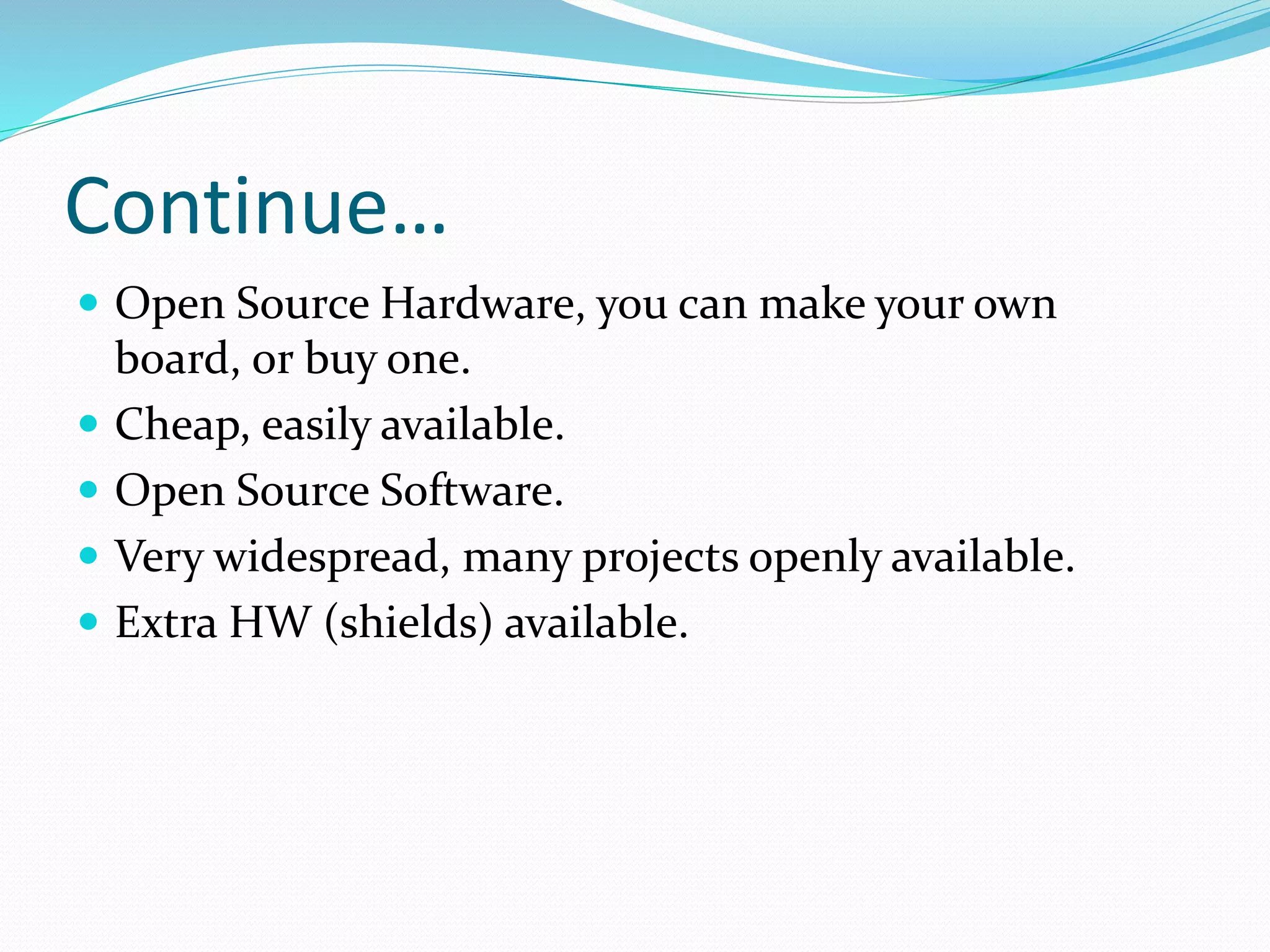 Continue…

- Open Source Hardware, you can make your own board, or buy one.
- Cheap, easily available.
- Open Source Software.
- Very widespread, many projects openly available.
- Extra HW (shields) available.